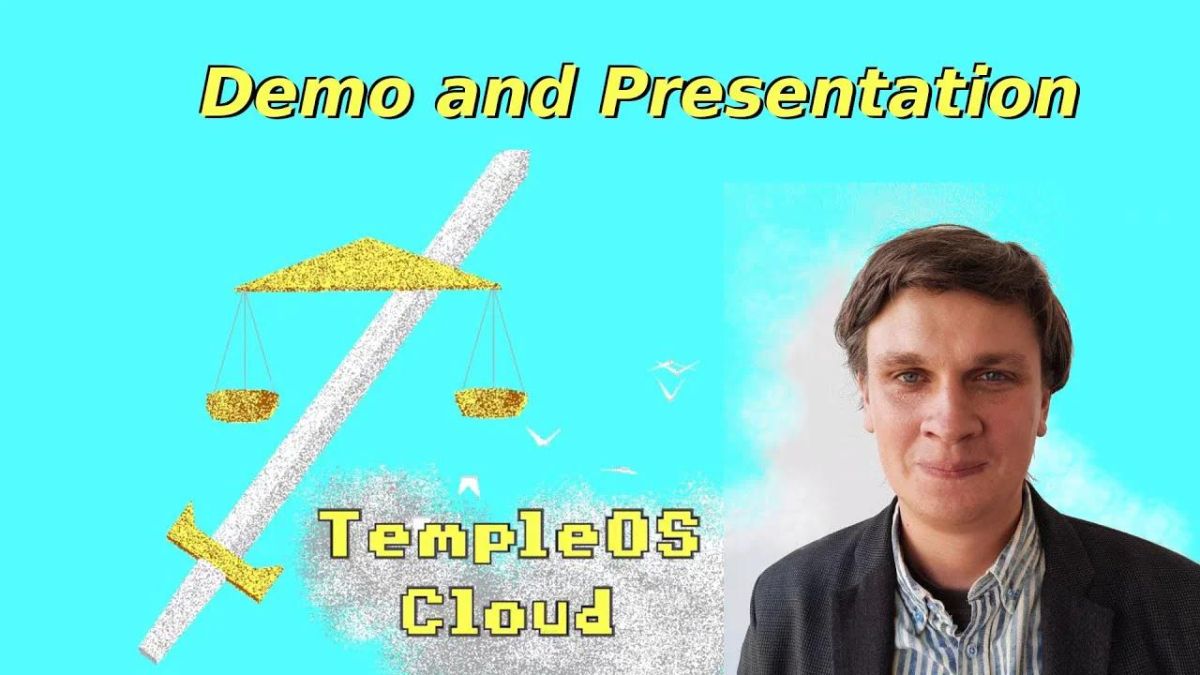 Demo and Presentation

TempleOS
Cloud